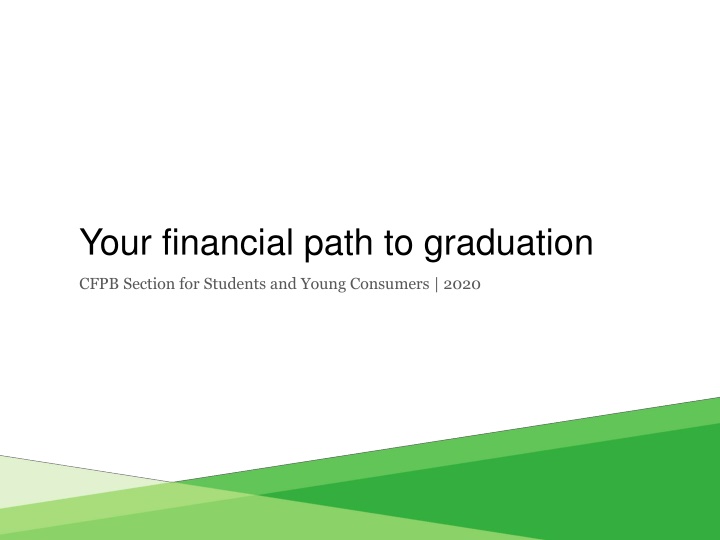 Your financial path to graduation

CFPB Section for Students and Young Consumers | 2020